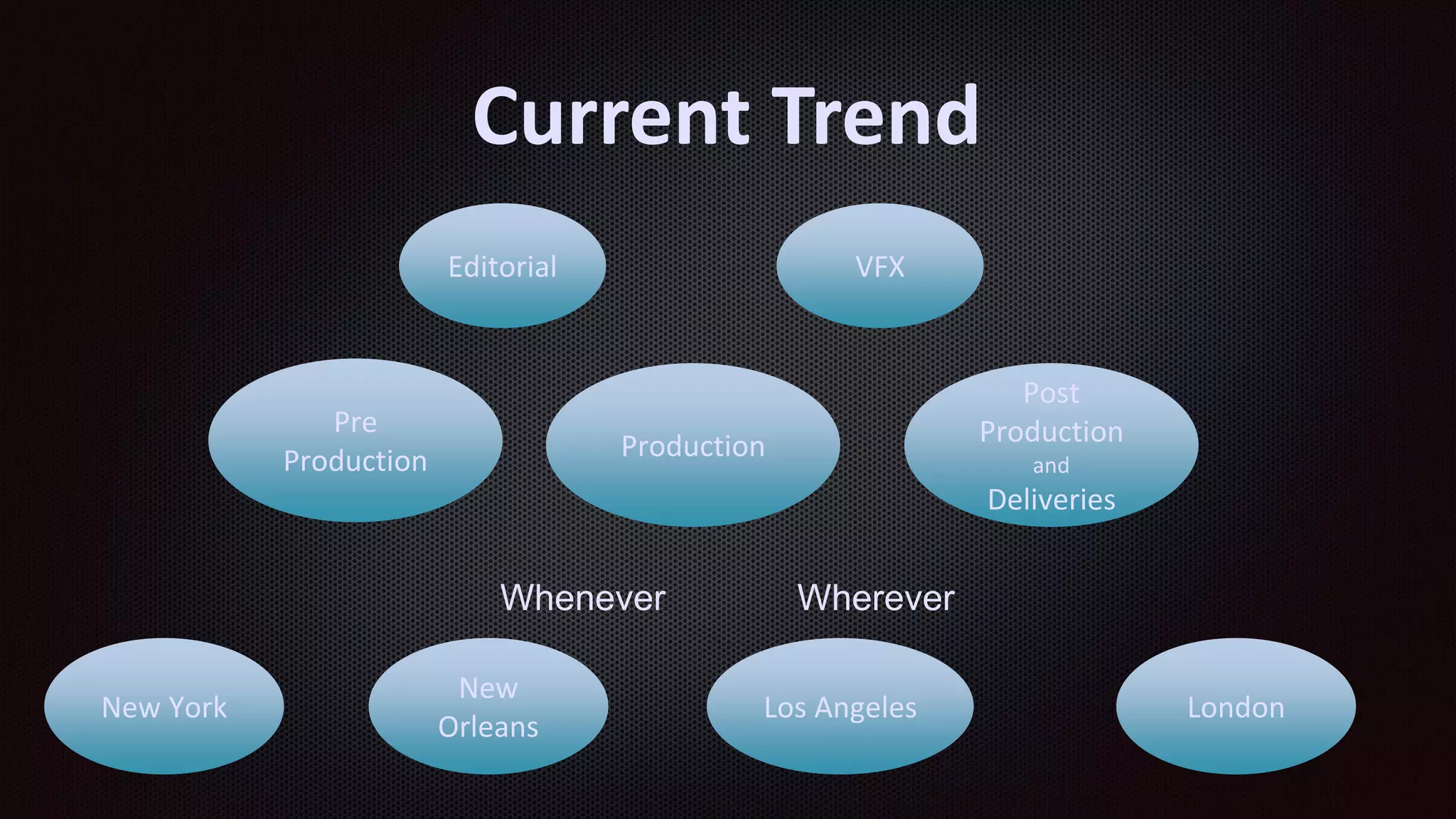 Current Trend

Editorial

VFX

Pre Production

Production

Post Production and Deliveries

Whenever

Wherever

New York

New Orleans

Los Angeles

London